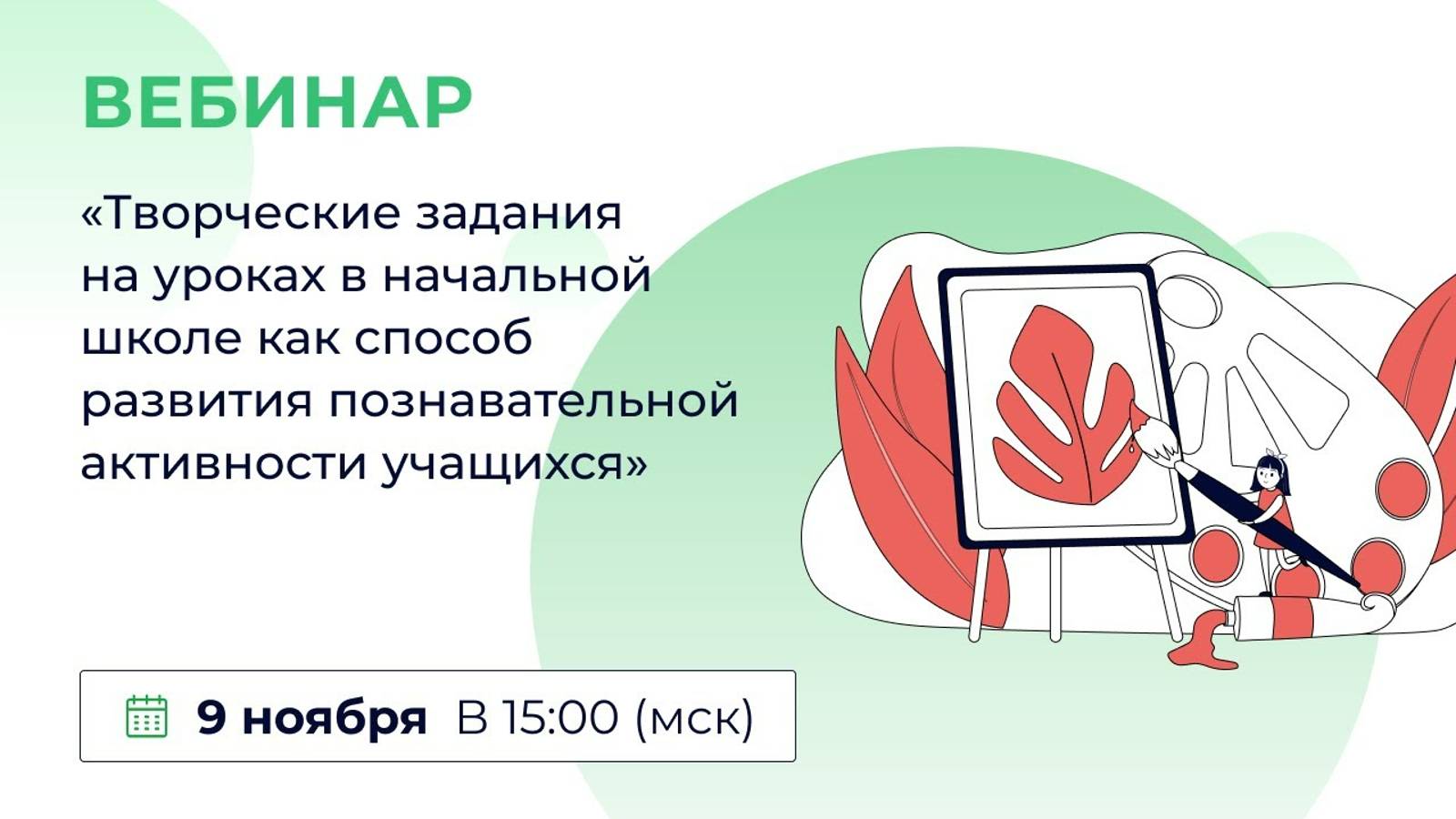 ВЕБИНАР

«Творческие задания на уроках в начальной школе как способ развития познавательной активности учащихся»

9 ноября В 15:00 (мск)